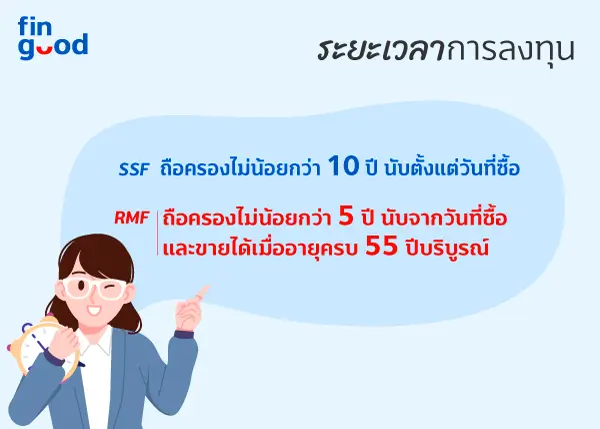 fin
good

ระยะเวลาการลงทุน

SSF ถือครองไม่น้อยกว่า 10 ปี นับตั้งแต่วันที่ซื้อ

RMF ถือครองไม่น้อยกว่า 5 ปี นับจากวันที่ซื้อ และขายได้เมื่ออายุครบ 55 ปีบริบูรณ์